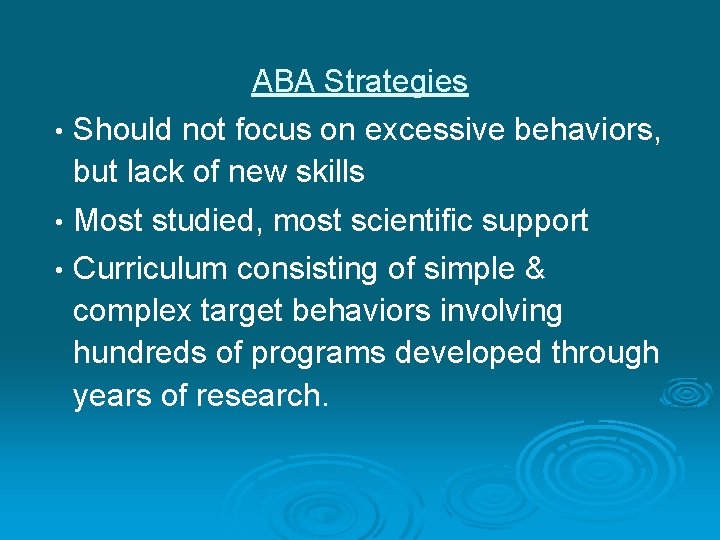 ABA Strategies

• Should not focus on excessive behaviors, but lack of new skills

• Most studied, most scientific support

• Curriculum consisting of simple & complex target behaviors involving hundreds of programs developed through years of research.